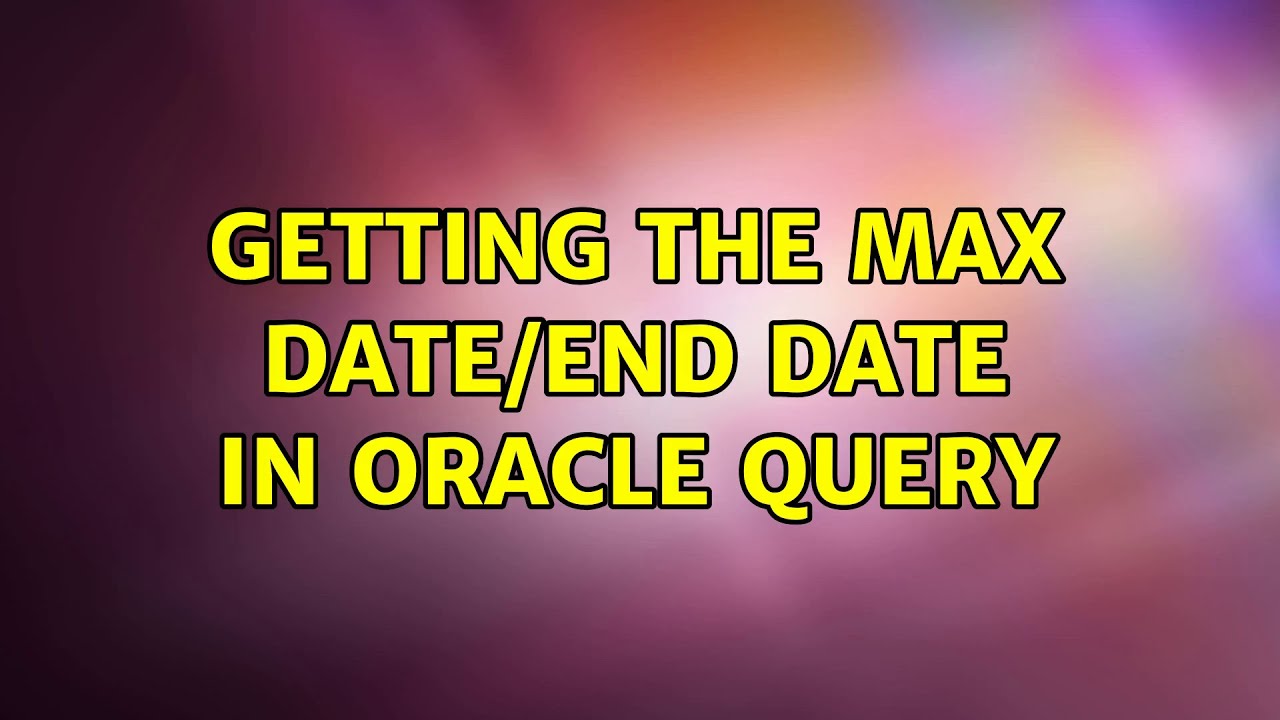 GETTING THE MAX DATE/END DATE IN ORACLE QUERY